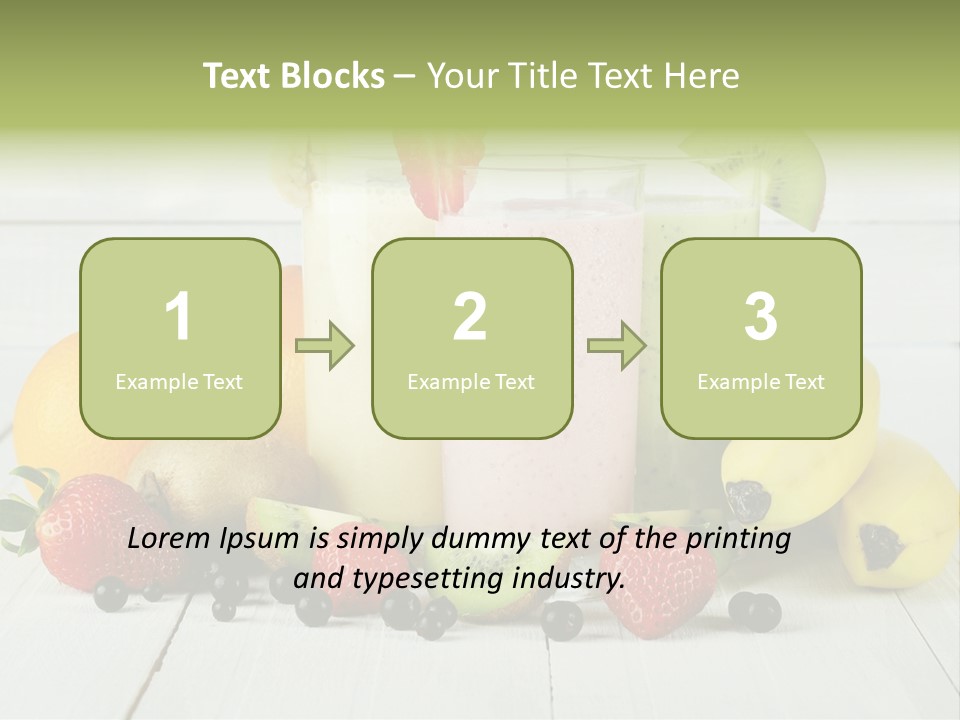 Text Blocks – Your Title Text Here

1
Example Text

2
Example Text

3
Example Text

Lorem Ipsum is simply dummy text of the printing and typesetting industry.